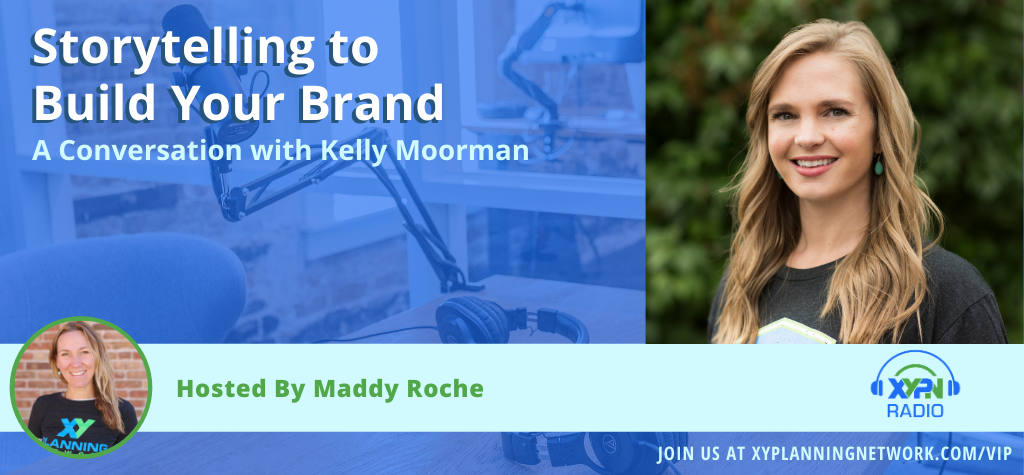 Storytelling to Build Your Brand
A Conversation with Kelly Moorman

XY PLANNING

Hosted By Maddy Roche

XYPN RADIO

JOIN US AT XYPLANNINGNETWORK.COM/VIP